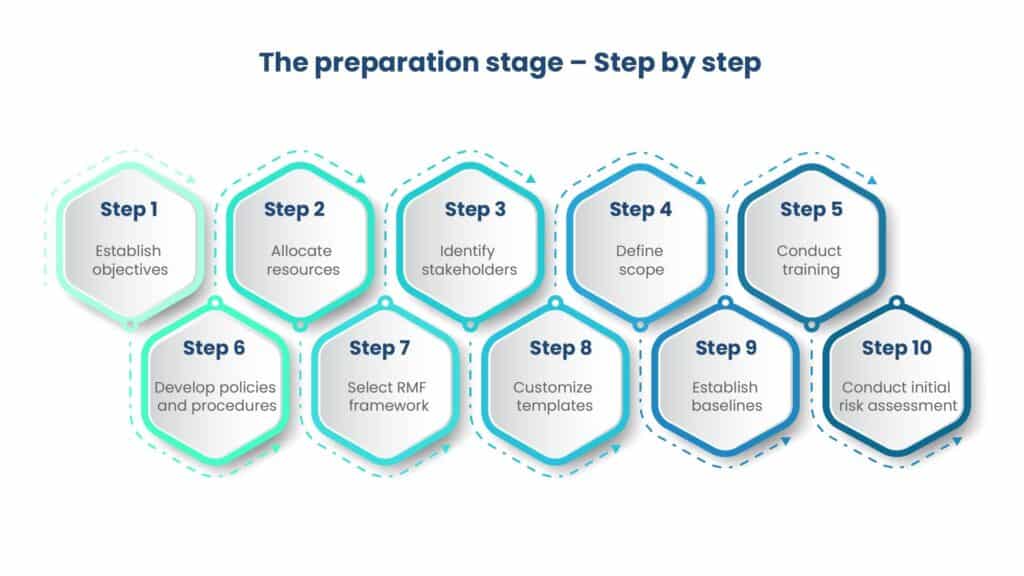 The preparation stage – Step by step

Step 1
Establish objectives

Step 2
Allocate resources

Step 3
Identify stakeholders

Step 4
Define scope

Step 5
Conduct training

Step 6
Develop policies and procedures

Step 7
Select RMF framework

Step 8
Customize templates

Step 9
Establish baselines

Step 10
Conduct initial risk assessment